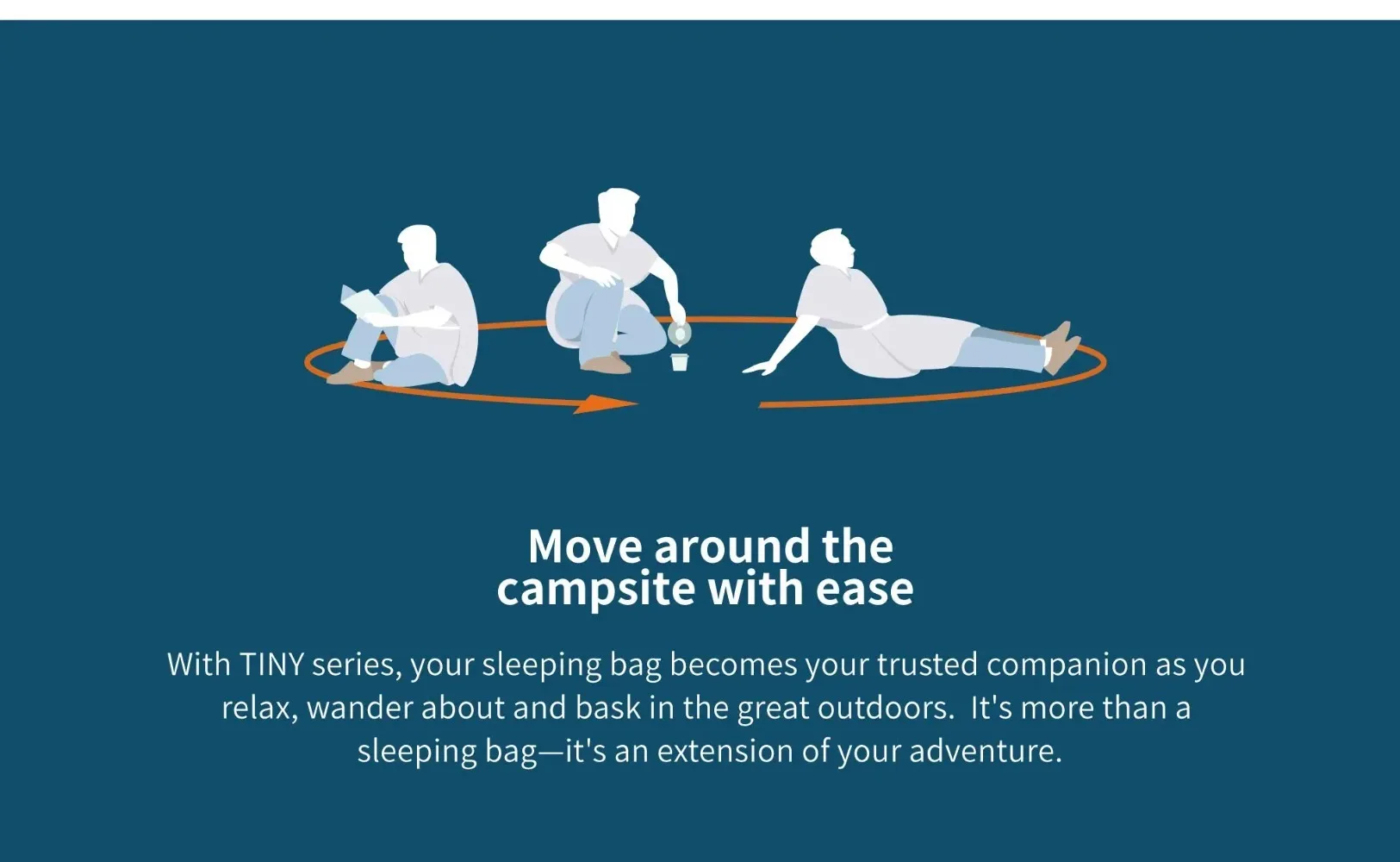 Move around the campsite with ease

With TINY series, your sleeping bag becomes your trusted companion as you relax, wander about and bask in the great outdoors.  It's more than a sleeping bag—it's an extension of your adventure.